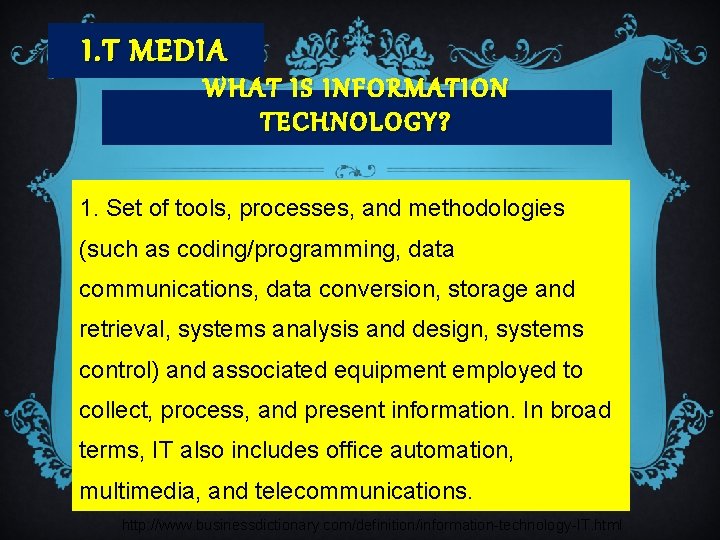 I.T MEDIA

WHAT IS INFORMATION TECHNOLOGY?

1. Set of tools, processes, and methodologies (such as coding/programming, data communications, data conversion, storage and retrieval, systems analysis and design, systems control) and associated equipment employed to collect, process, and present information. In broad terms, IT also includes office automation, multimedia, and telecommunications.

http://www.businessdictionary.com/definition/information-technology-IT.html